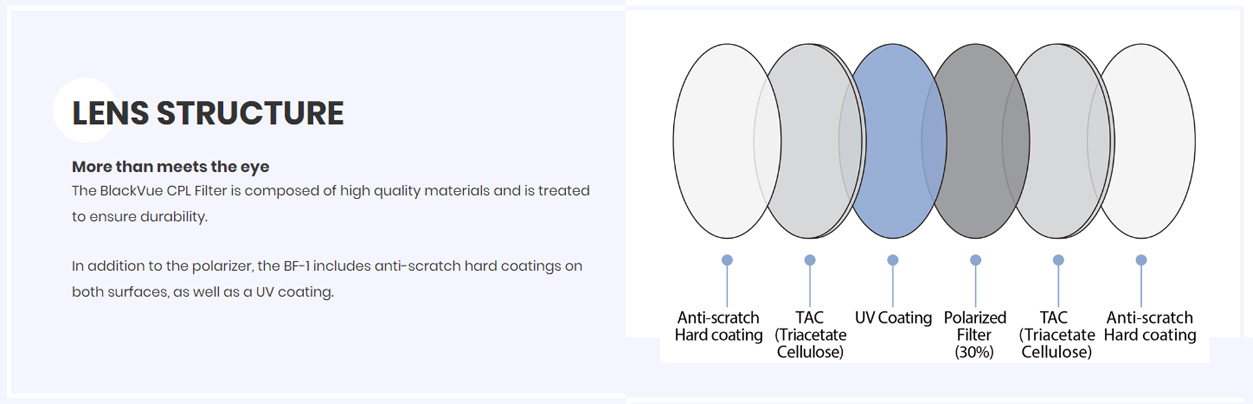 LENS STRUCTURE

More than meets the eye
The BlackVue CPL Filter is composed of high quality materials and is treated to ensure durability.

In addition to the polarizer, the BF-1 includes anti-scratch hard coatings on both surfaces, as well as a UV coating.

Anti-scratch Hard coating

TAC (Triacetate Cellulose)

UV Coating

Polarized Filter (30%)

TAC (Triacetate Cellulose)

Anti-scratch Hard coating